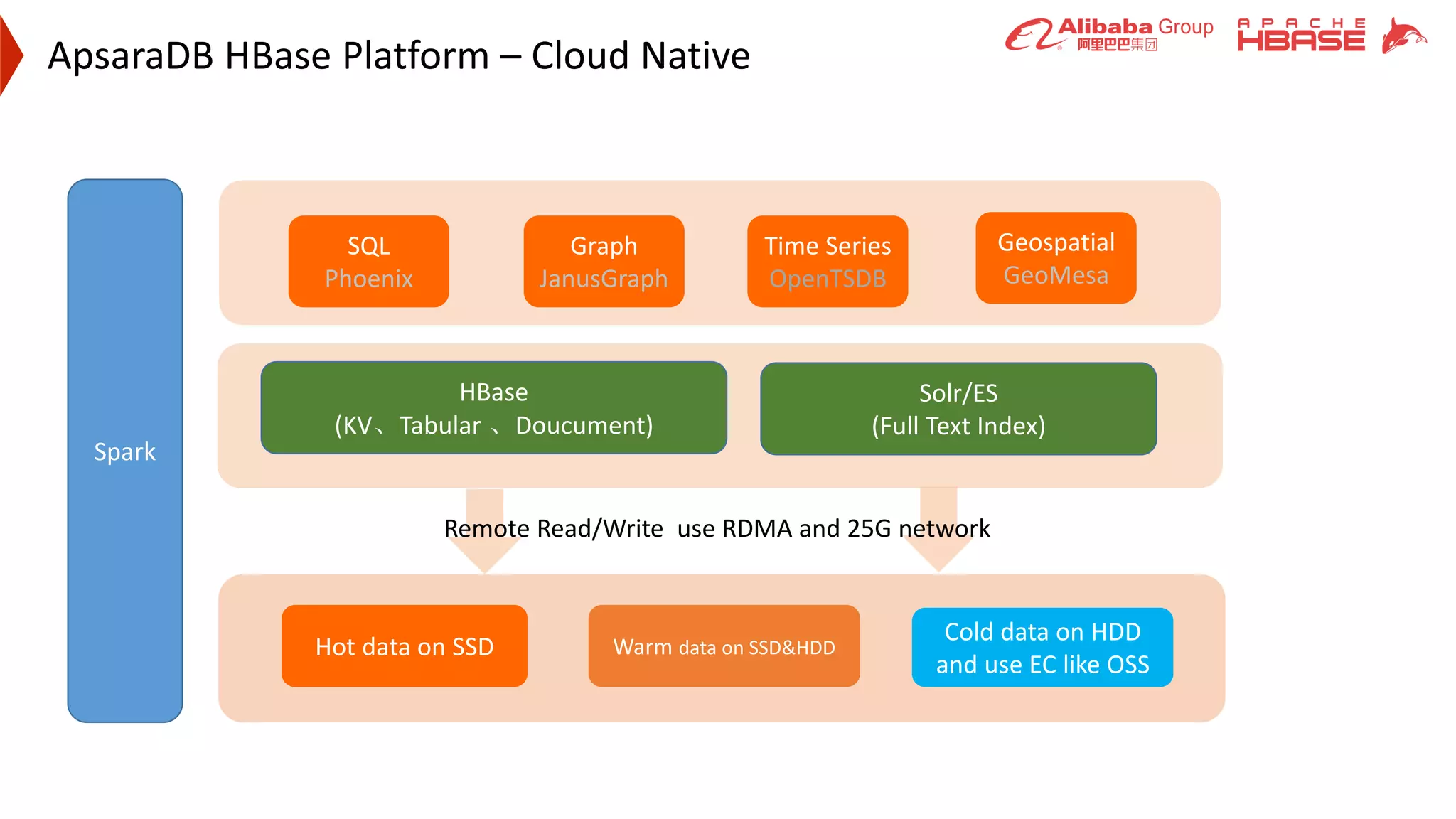 ApsaraDB HBase Platform – Cloud Native

Alibaba Group 阿里巴巴集团

APACHE HBASE

Spark

SQL
Phoenix

Graph
JanusGraph

Time Series
OpenTSDB

Geospatial
GeoMesa

HBase
(KV、 Tabular 、 Doucument)

Solr/ES
(Full Text Index)

Remote Read/Write use RDMA and 25G network

Hot data on SSD

Warm data on SSD&HDD

Cold data on HDD and use EC like OSS